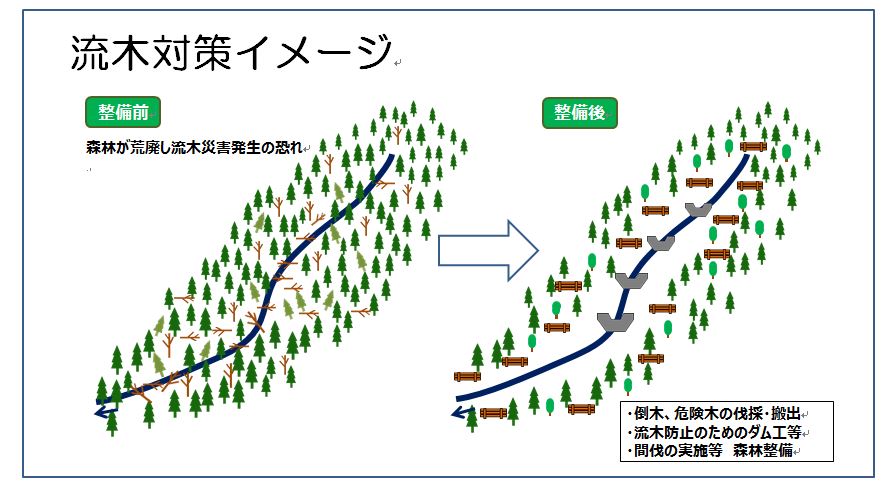 流木対策イメージ

整備前

森林が荒廃し流木災害発生の恐れ

整備後

・倒木、危険木の伐採・搬出
・流木防止のためのダム工等
・間伐の実施等　森林整備